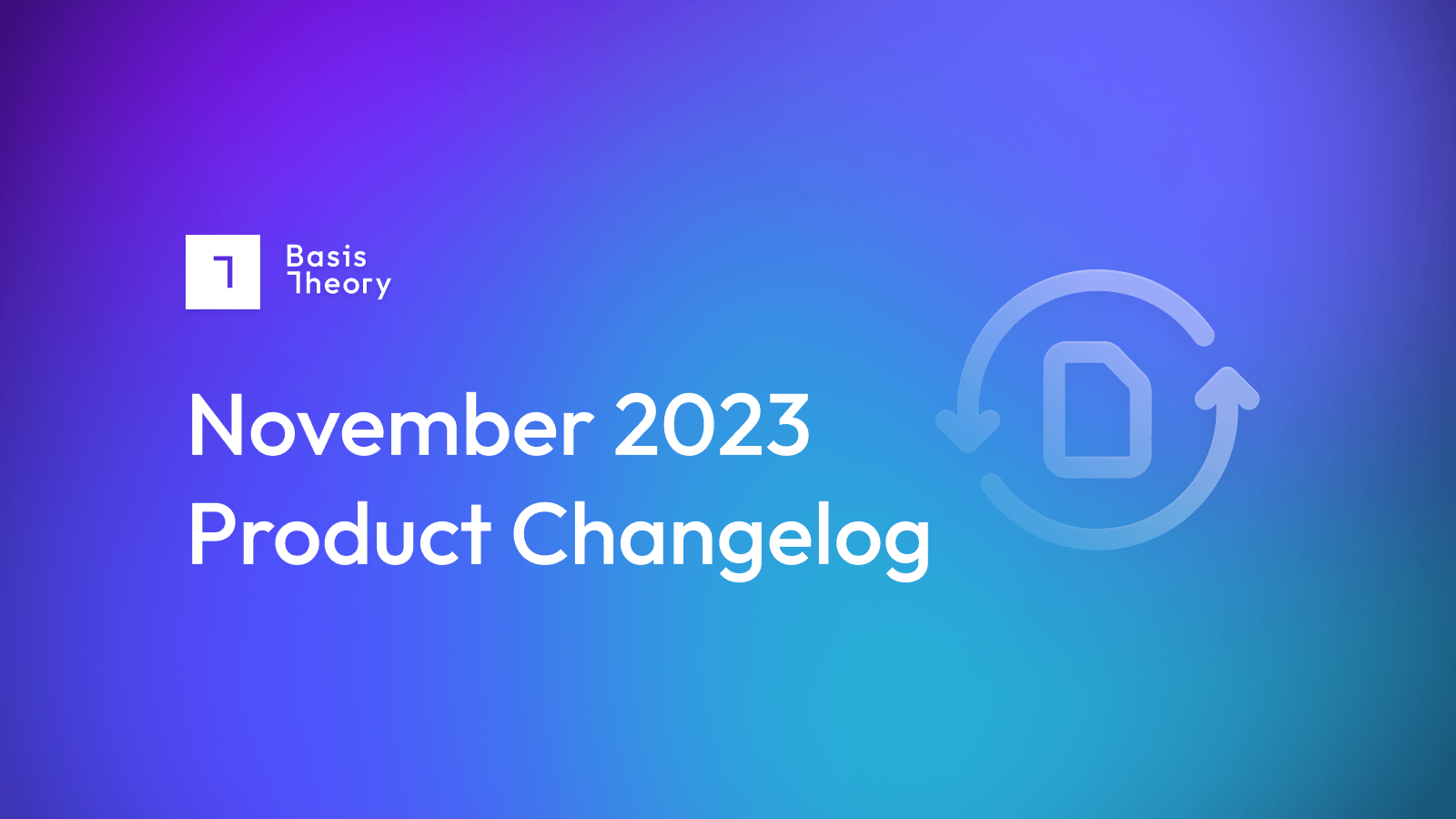 Basis Theory

November 2023 Product Changelog